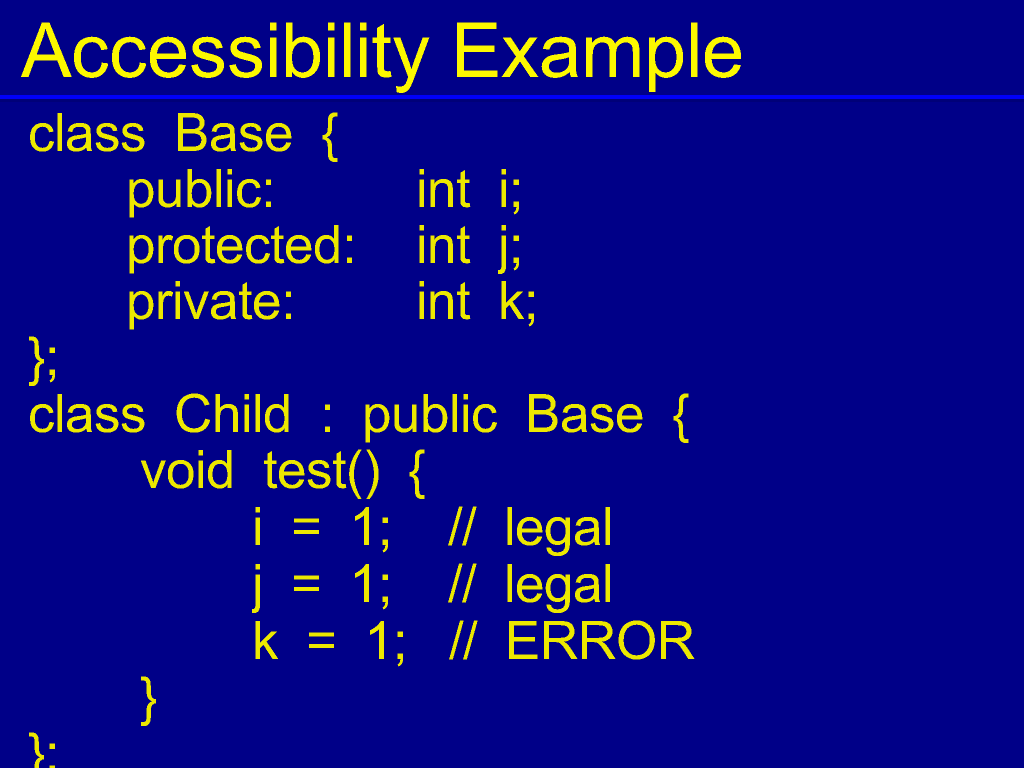 Accessibility Example

class Base {
public: int i;
protected: int j;
private: int k;
};
class Child : public Base {
void test() {
i = 1; // legal
j = 1; // legal
k = 1; // ERROR
}
};